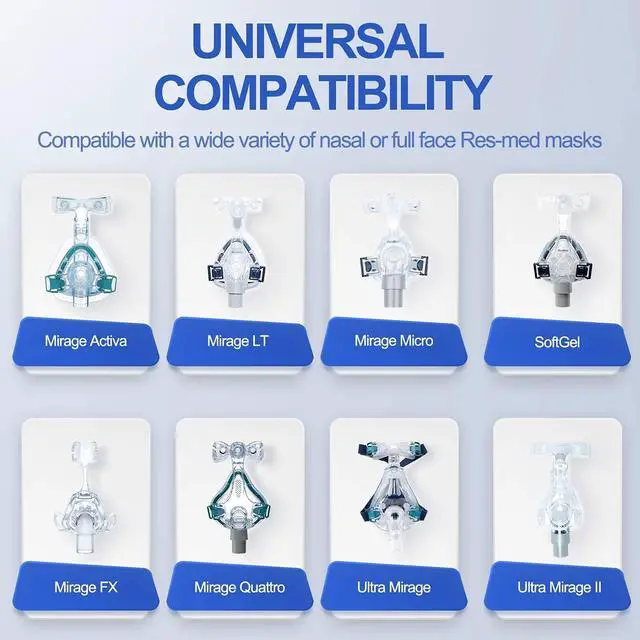 UNIVERSAL COMPATIBILITY

Compatible with a wide variety of nasal or full face Res-med masks

Mirage Activa

Mirage LT

Mirage Micro

SoftGel

Mirage FX

Mirage Quattro

Ultra Mirage

Ultra Mirage II